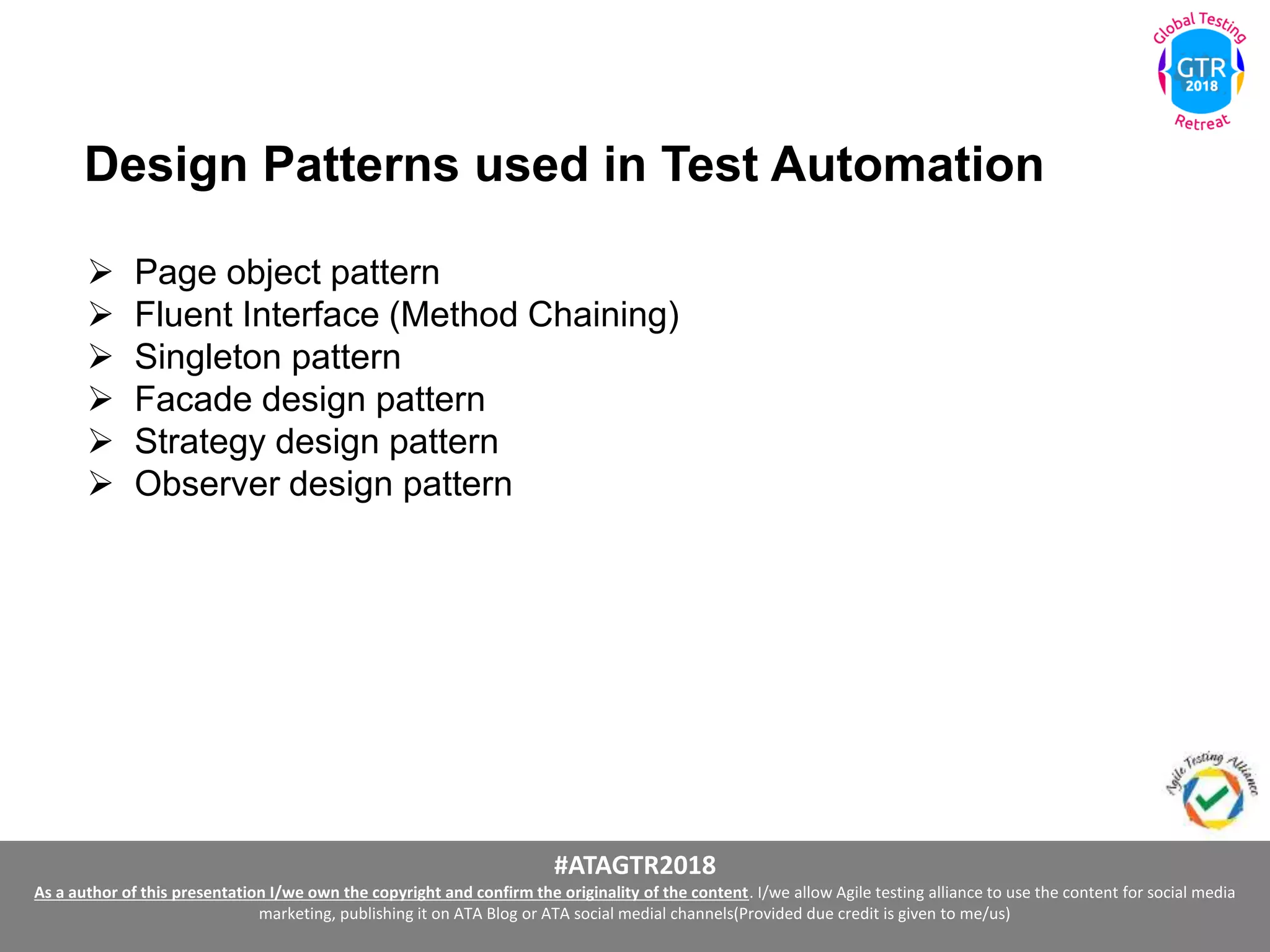 Global Testing GTR 2018 Retreat

Design Patterns used in Test Automation

➢ Page object pattern
➢ Fluent Interface (Method Chaining)
➢ Singleton pattern
➢ Facade design pattern
➢ Strategy design pattern
➢ Observer design pattern

Agile Testing Alliance

#ATAGTR2018

As a author of this presentation I/we own the copyright and confirm the originality of the content. I/we allow Agile testing alliance to use the content for social media marketing, publishing it on ATA Blog or ATA social medial channels(Provided due credit is given to me/us)